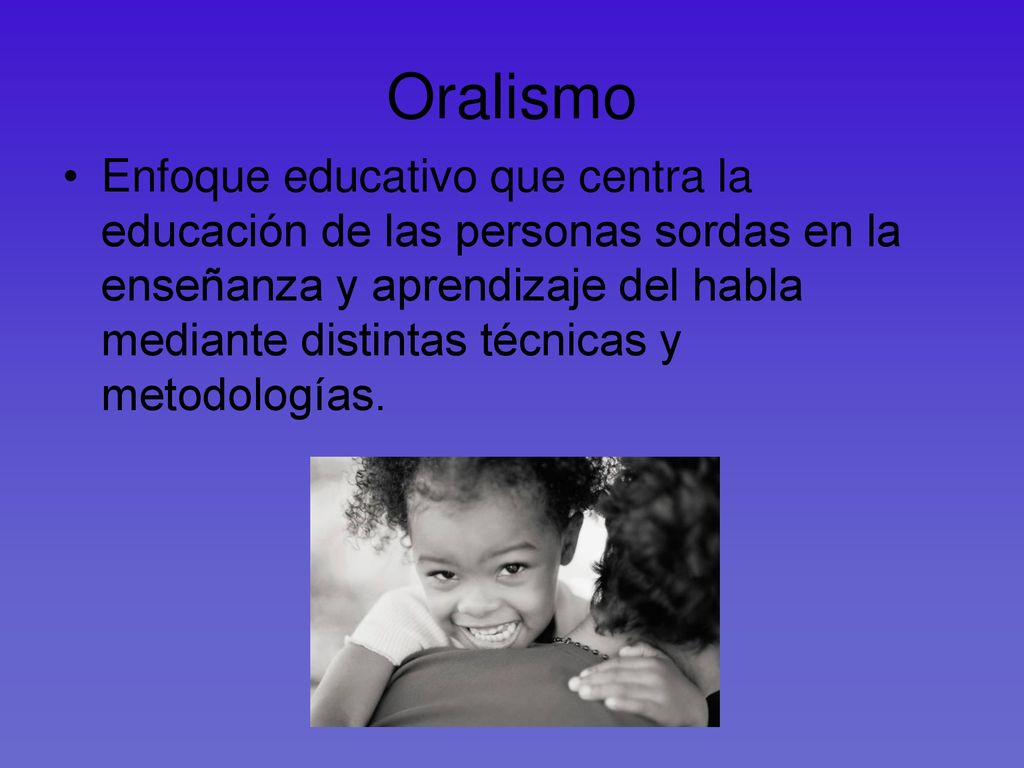 Oralismo

• Enfoque educativo que centra la educación de las personas sordas en la enseñanza y aprendizaje del habla mediante distintas técnicas y metodologías.